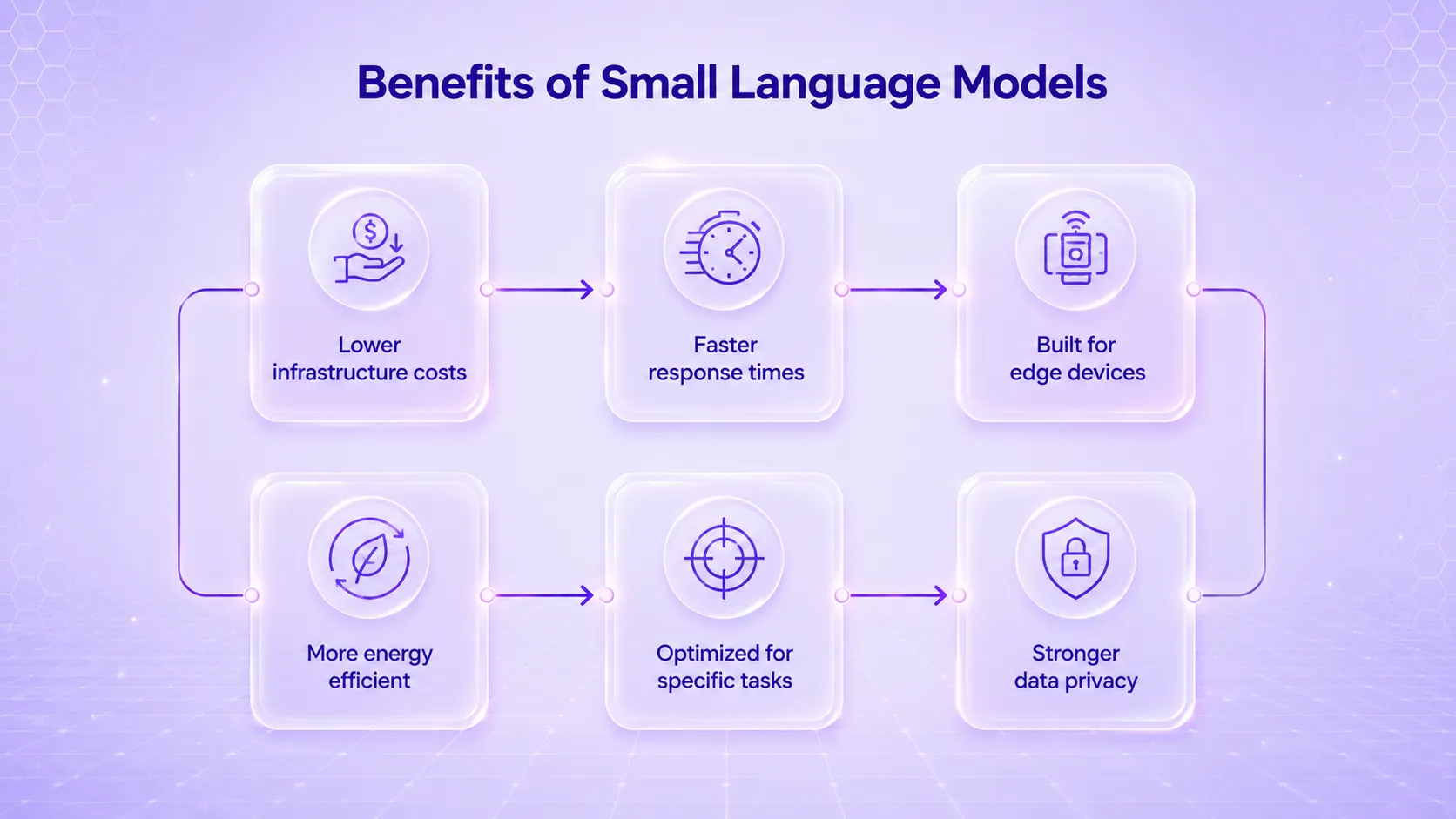 Benefits of Small Language Models

Lower infrastructure costs

Faster response times

Built for edge devices

More energy efficient

Optimized for specific tasks

Stronger data privacy